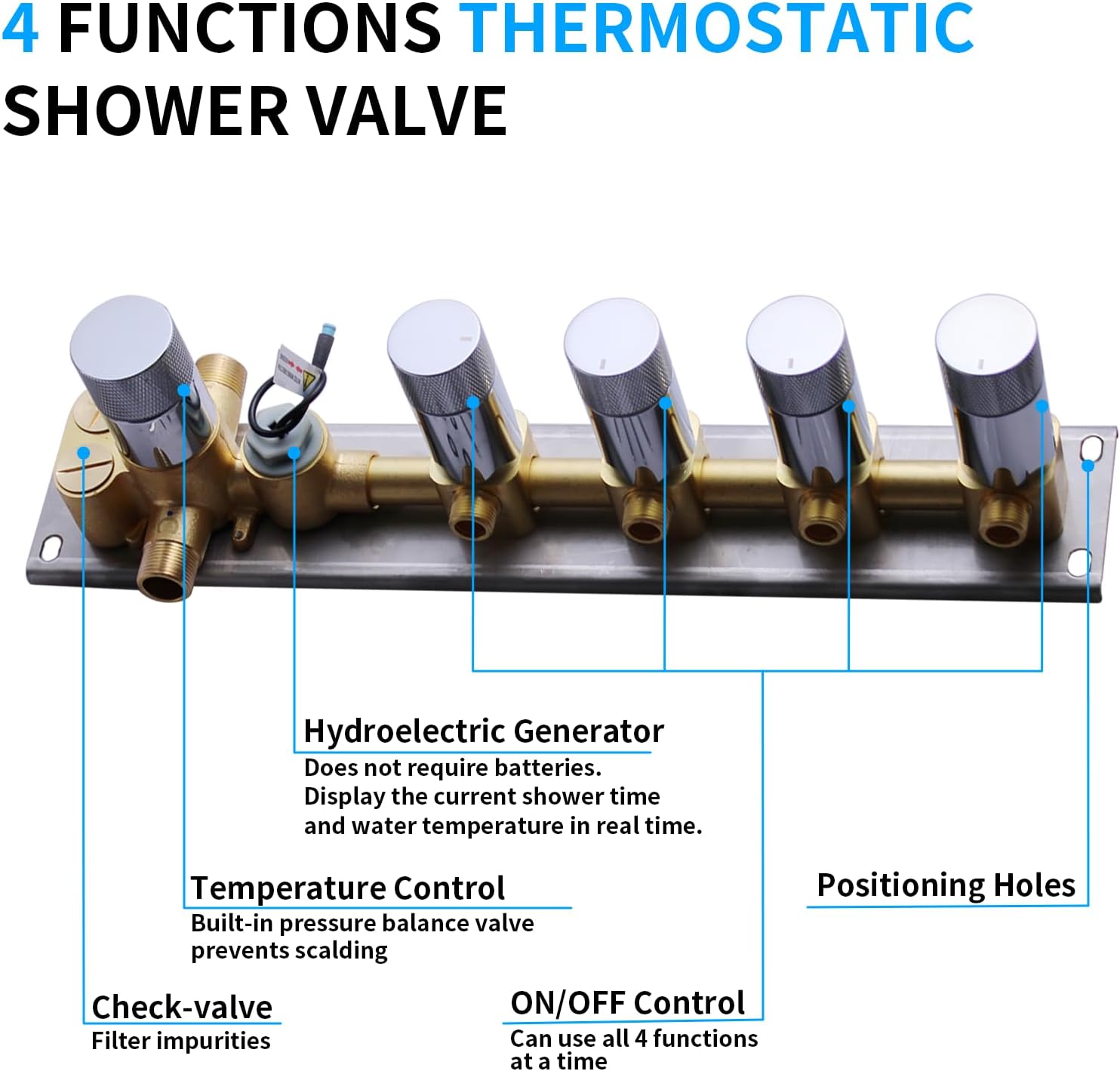 4 FUNCTIONS THERMOSTATIC SHOWER VALVE

Hydroelectric Generator
Does not require batteries. Display the current shower time and water temperature in real time.

Temperature Control
Built-in pressure balance valve prevents scalding

Positioning Holes

Check-valve
Filter impurities

ON/OFF Control
Can use all 4 functions at a time